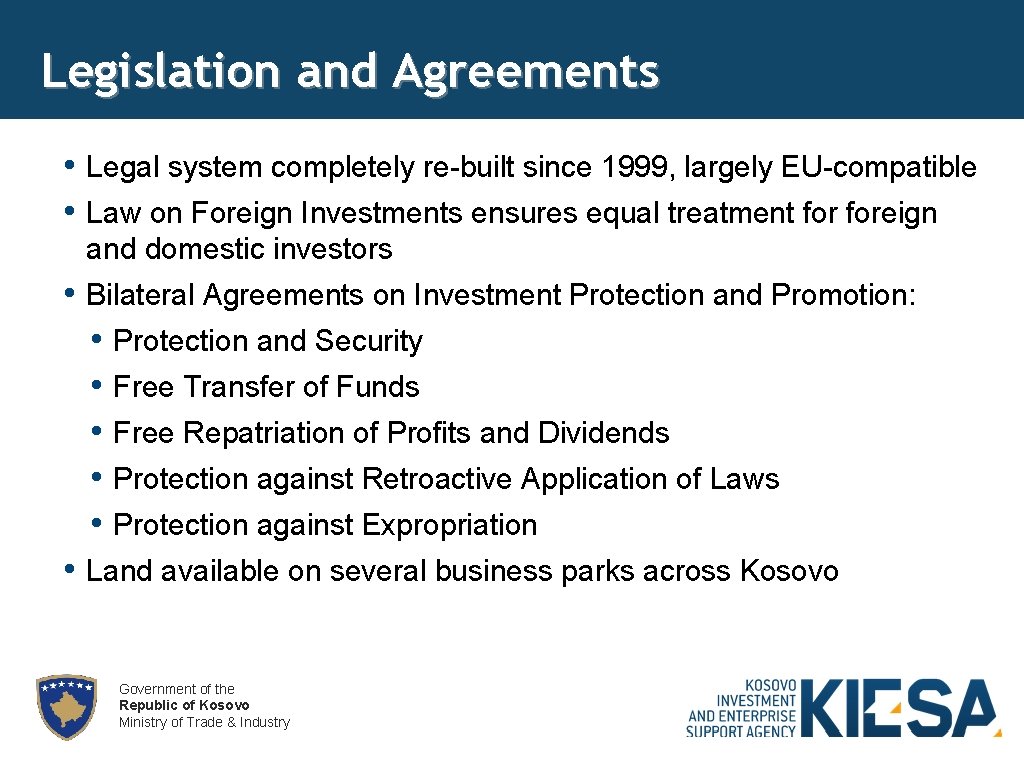 Legislation and Agreements

• Legal system completely re-built since 1999, largely EU-compatible
• Law on Foreign Investments ensures equal treatment for foreign and domestic investors
• Bilateral Agreements on Investment Protection and Promotion:
  • Protection and Security
  • Free Transfer of Funds
  • Free Repatriation of Profits and Dividends
  • Protection against Retroactive Application of Laws
  • Protection against Expropriation
• Land available on several business parks across Kosovo

Government of the
Republic of Kosovo
Ministry of Trade & Industry

KOSOVO INVESTMENT AND ENTERPRISE SUPPORT AGENCY
KIESA